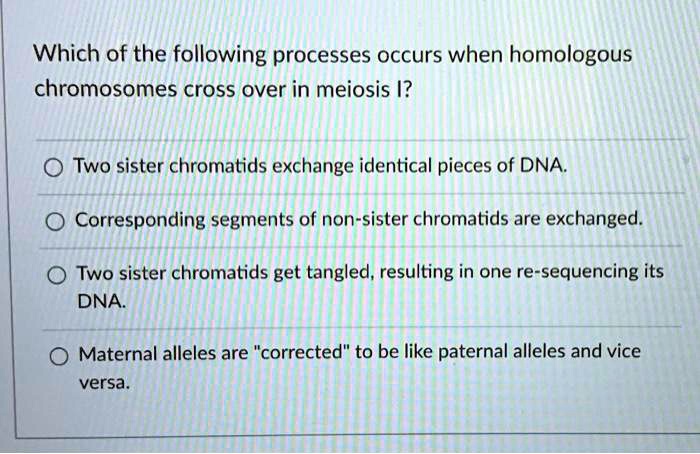 Which of the following processes occurs when homologous chromosomes cross over in meiosis I?

Two sister chromatids exchange identical pieces of DNA.

Corresponding segments of non-sister chromatids are exchanged.

Two sister chromatids get tangled, resulting in one re-sequencing its DNA.

Maternal alleles are "corrected" to be like paternal alleles and vice versa.